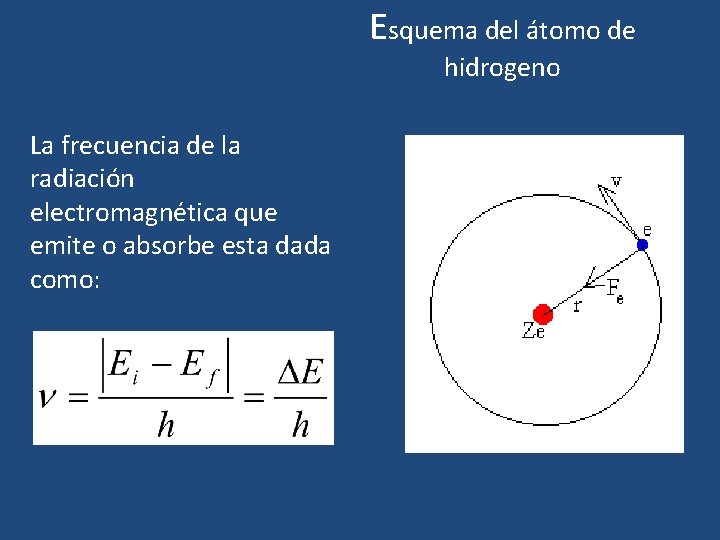 Esquema del átomo de hidrogeno

La frecuencia de la radiación electromagnética que emite o absorbe esta dada como:

$\nu = \frac{|E_i - E_f|}{h} = \frac{\Delta E}{h}$

v
e
$F_e$
r
Ze